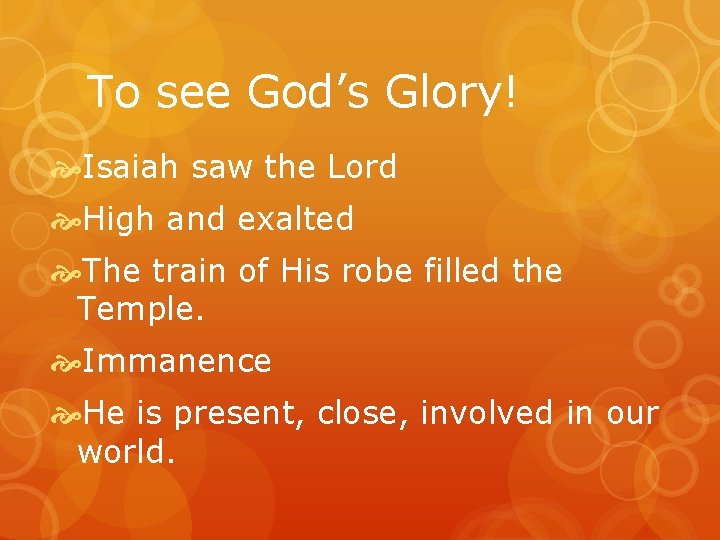 To see God’s Glory!

Isaiah saw the Lord

High and exalted

The train of His robe filled the Temple.

Immanence

He is present, close, involved in our world.